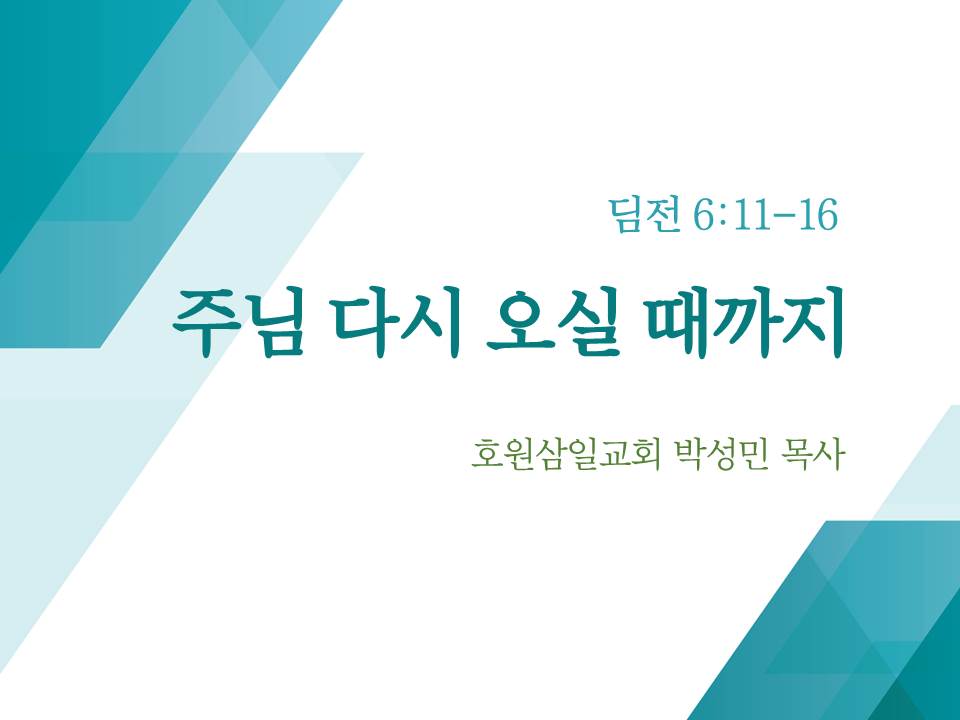 딤전 6:11-16

주님 다시 오실 때까지

호원삼일교회 박성민 목사